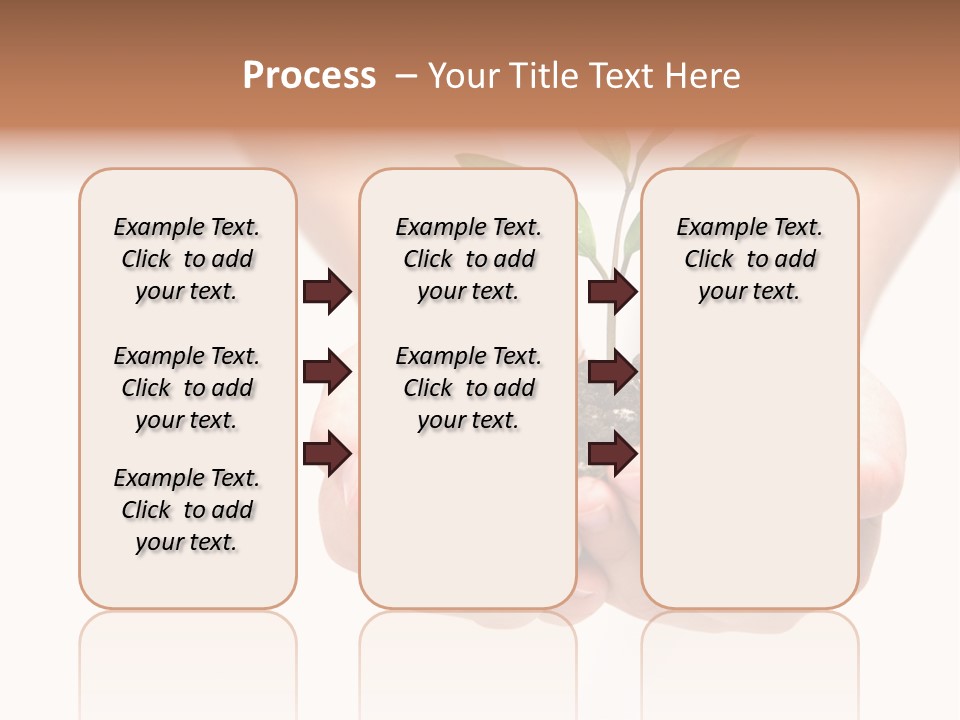 Process – Your Title Text Here

Example Text. Click to add your text.

Example Text. Click to add your text.

Example Text. Click to add your text.

Example Text. Click to add your text.

Example Text. Click to add your text.

Example Text. Click to add your text.